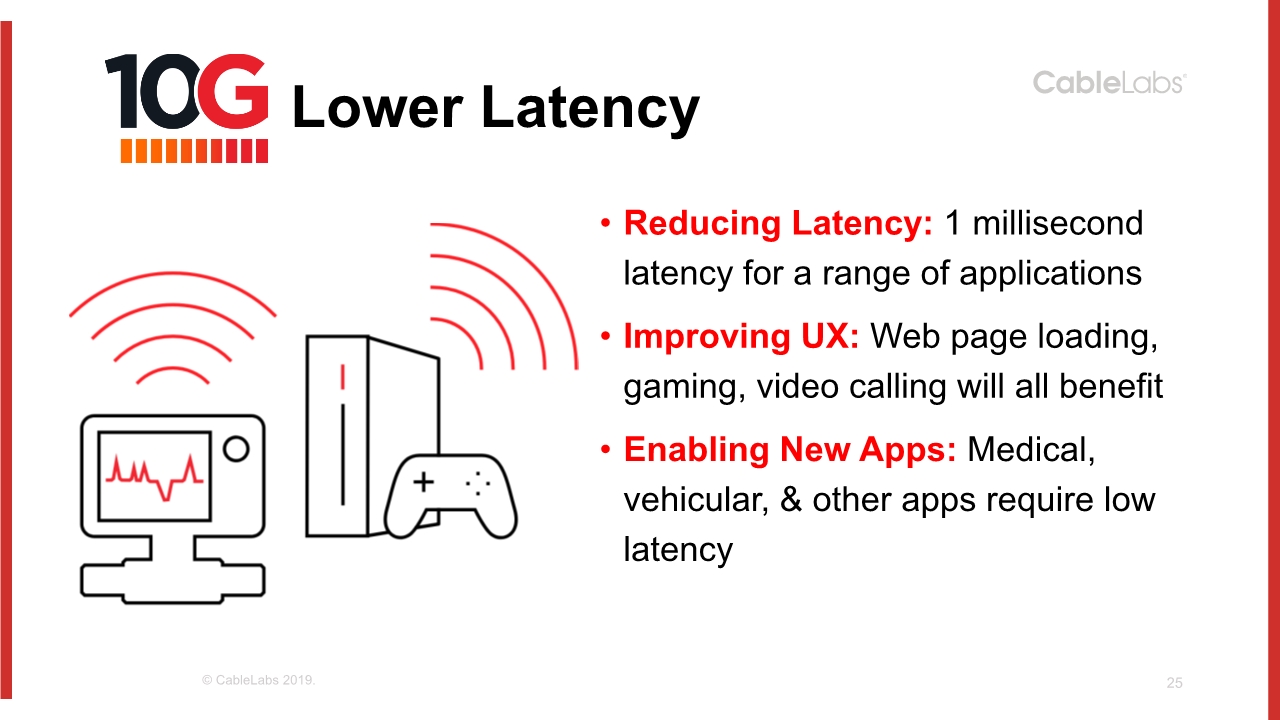 10G Lower Latency

CableLabs®

• Reducing Latency: 1 millisecond latency for a range of applications

• Improving UX: Web page loading, gaming, video calling will all benefit

• Enabling New Apps: Medical, vehicular, & other apps require low latency

© CableLabs 2019.

25